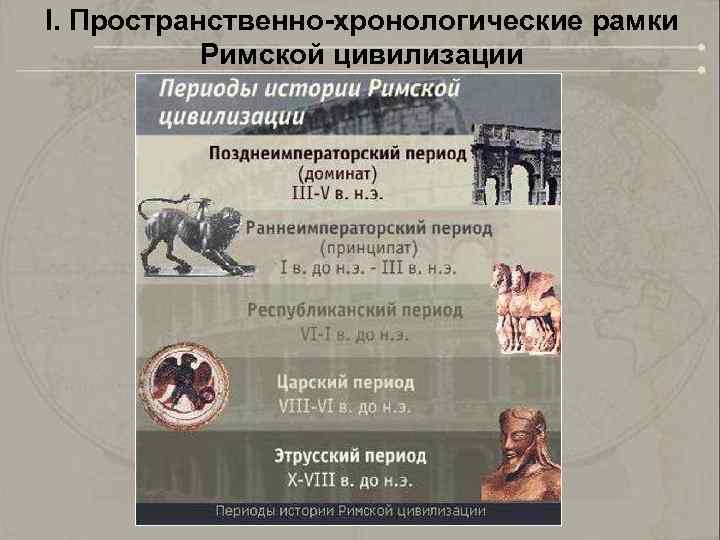 I. Пространственно-хронологические рамки Римской цивилизации

Периоды истории Римской цивилизации

Позднеимператорский период
(доминат)
III-V в. н.э.

Раннеимператорский период
(принципат)
I в. до н.э. - III в. н.э.

Республиканский период
VI-I в. до н.э.

Царский период
VIII-VI в. до н.э.

Этрусский период
X-VIII в. до н.э.

Периоды истории Римской цивилизации